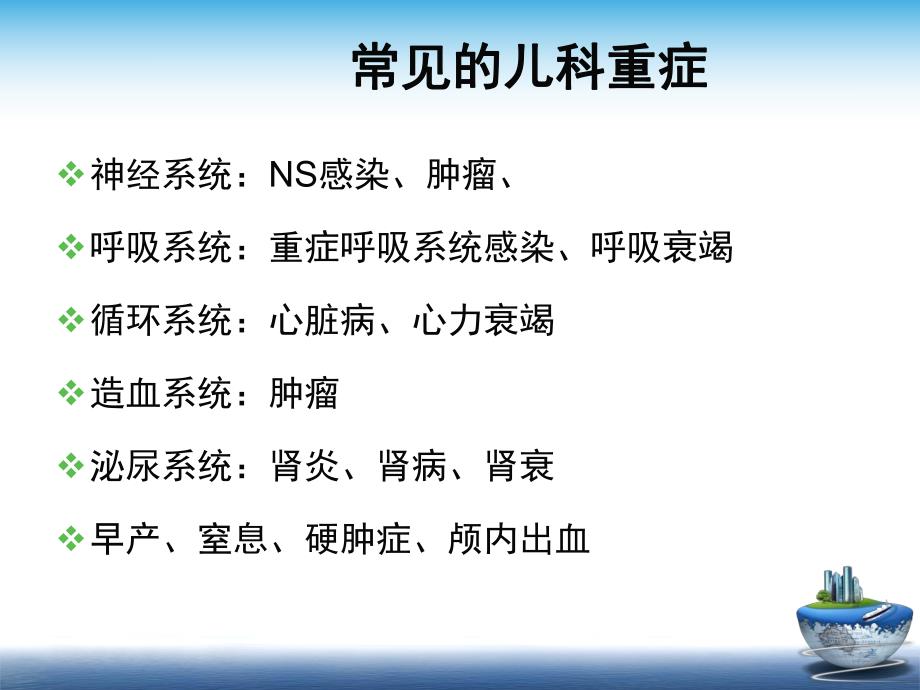 常见的儿科重症

❖ 神经系统：NS感染、肿瘤、

❖ 呼吸系统：重症呼吸系统感染、呼吸衰竭

❖ 循环系统：心脏病、心力衰竭

❖ 造血系统：肿瘤

❖ 泌尿系统：肾炎、肾病、肾衰

❖ 早产、窒息、硬肿症、颅内出血